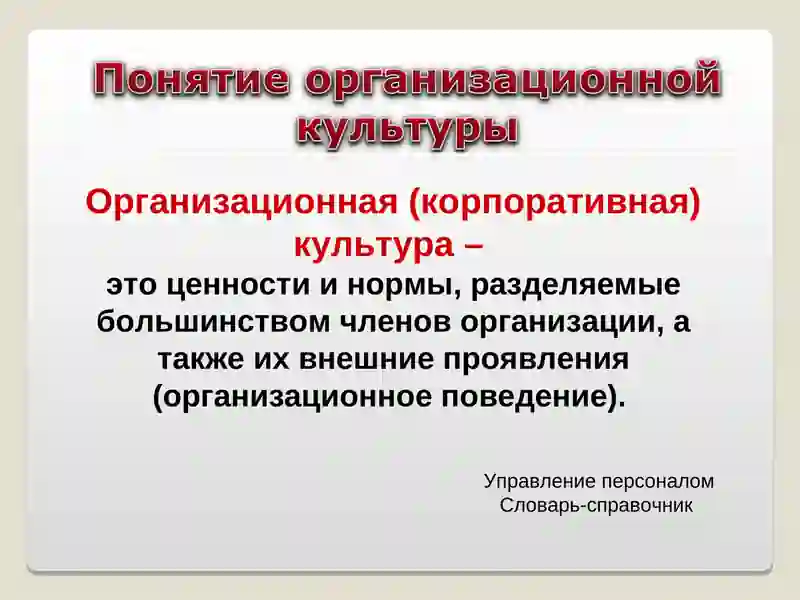 Понятие организационной культуры

Организационная (корпоративная) культура –
это ценности и нормы, разделяемые большинством членов организации, а также их внешние проявления (организационное поведение).

Управление персоналом
Словарь-справочник